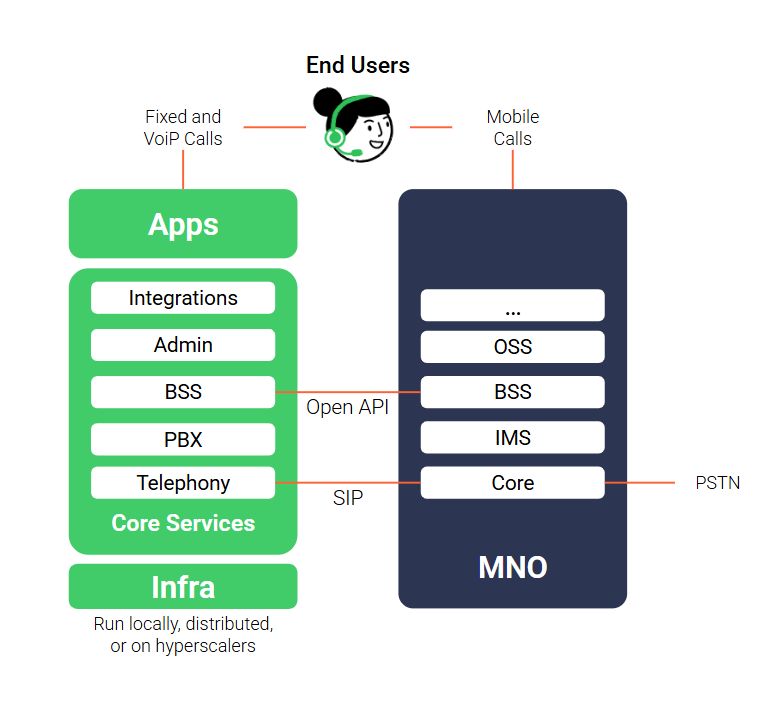 End Users

Fixed and VoiP Calls

Mobile Calls

Apps

Integrations

Admin

BSS

PBX

Telephony

Core Services

Infra

Run locally, distributed, or on hyperscalers

Open API

SIP

...

OSS

BSS

IMS

Core

MNO

PSTN